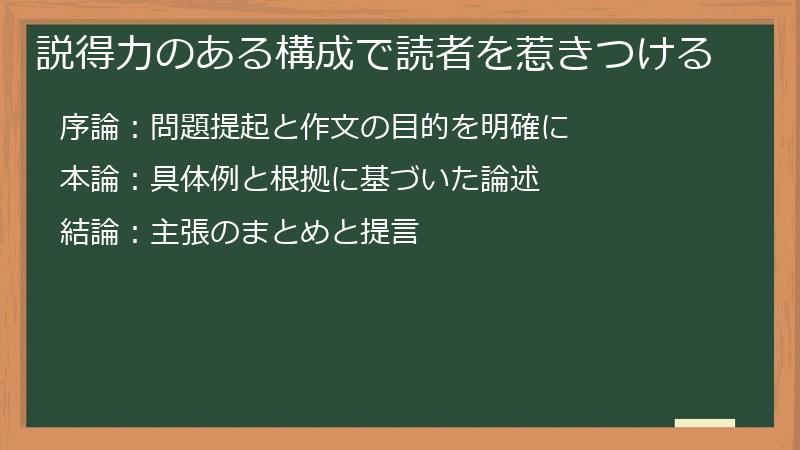 説得力のある構成で読者を惹きつける

序論：問題提起と作文の目的を明確に

本論：具体例と根拠に基づいた論述

結論：主張のまとめと提言